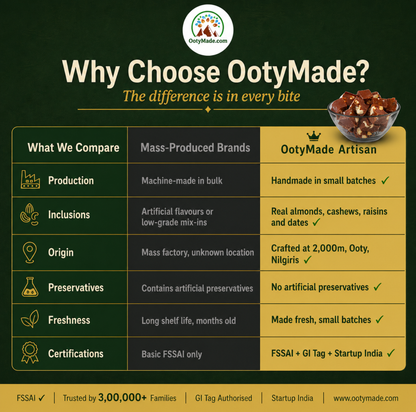 OotyMade.com

Why Choose OotyMade?

The difference is in every bite

| What We Compare | Mass-Produced Brands | OotyMade Artisan |
|---|---|---|
| Production | Machine-made in bulk | Handmade in small batches ✓ |
| Inclusions | Artificial flavours or low-grade mix-ins | Real almonds, cashews, raisins and dates ✓ |
| Origin | Mass factory, unknown location | Crafted at 2,000m, Ooty, Nilgiris ✓ |
| Preservatives | Contains artificial preservatives | No artificial preservatives ✓ |
| Freshness | Long shelf life, months old | Made fresh, small batches ✓ |
| Certifications | Basic FSSAI only | FSSAI + GI Tag + Startup India ✓ |

FSSAI ✓ | Trusted by 3,00,000+ Families | GI Tag Authorised | Startup India | www.ootymade.com